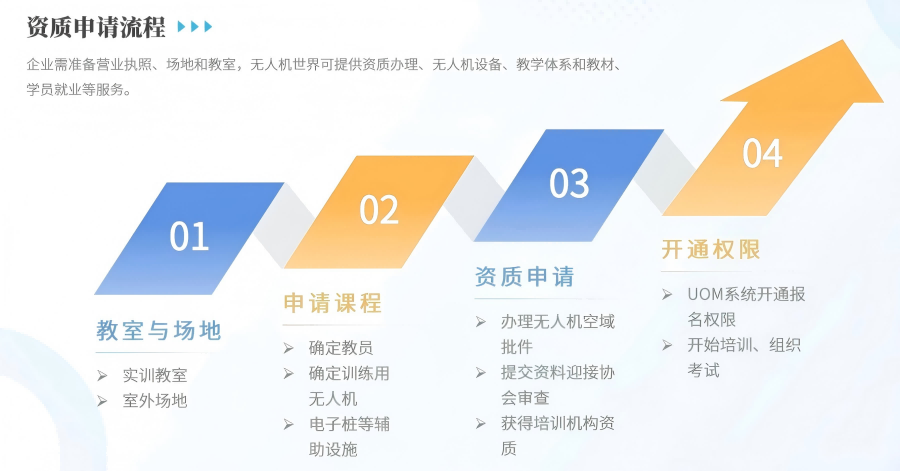 资质申请流程

企业需准备营业执照、场地和教室，无人机世界可提供资质办理、无人机设备、教学体系和教材、学员就业等服务。

01

教室与场地

➢ 实训教室
➢ 室外场地

02

申请课程

➢ 确定教员
➢ 确定训练用无人机
➢ 电子桩等辅助设施

03

资质申请

➢ 办理无人机空域批件
➢ 提交资料迎接协会审查
➢ 获得培训机构资质

04

开通权限

➢ UOM系统开通报名权限
➢ 开始培训、组织考试